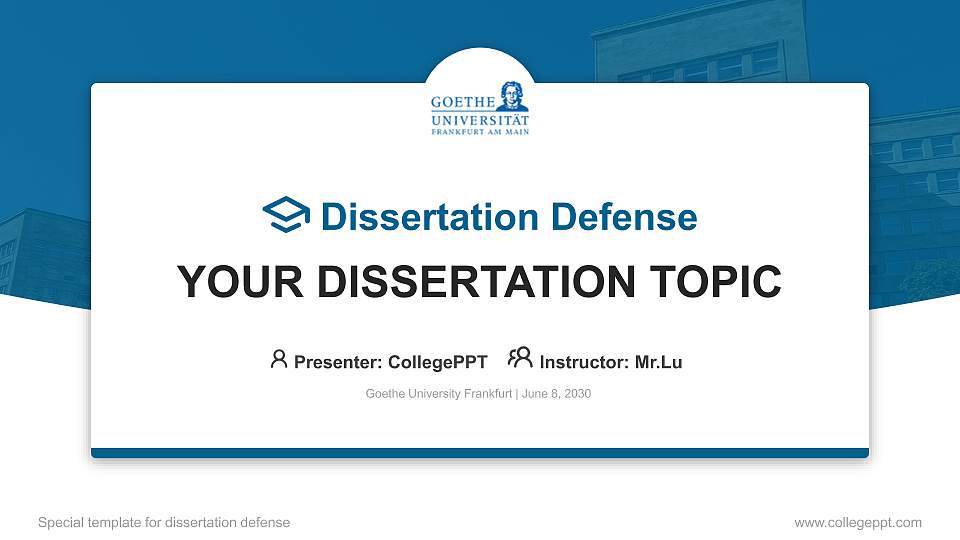 GOETHE
UNIVERSITÄT
FRANKFURT AM MAIN

Dissertation Defense

YOUR DISSERTATION TOPIC

Presenter: CollegePPT Instructor: Mr.Lu

Goethe University Frankfurt | June 8, 2030

Special template for dissertation defense

www.collegeppt.com